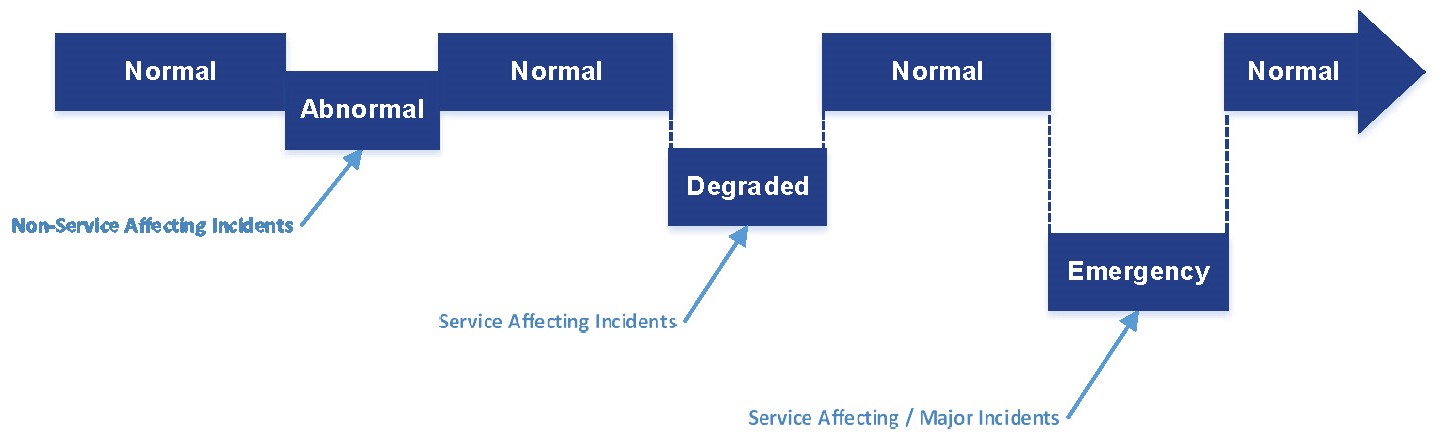 Normal

Abnormal

Normal

Degraded

Normal

Emergency

Normal

Non-Service Affecting Incidents

Service Affecting Incidents

Service Affecting / Major Incidents